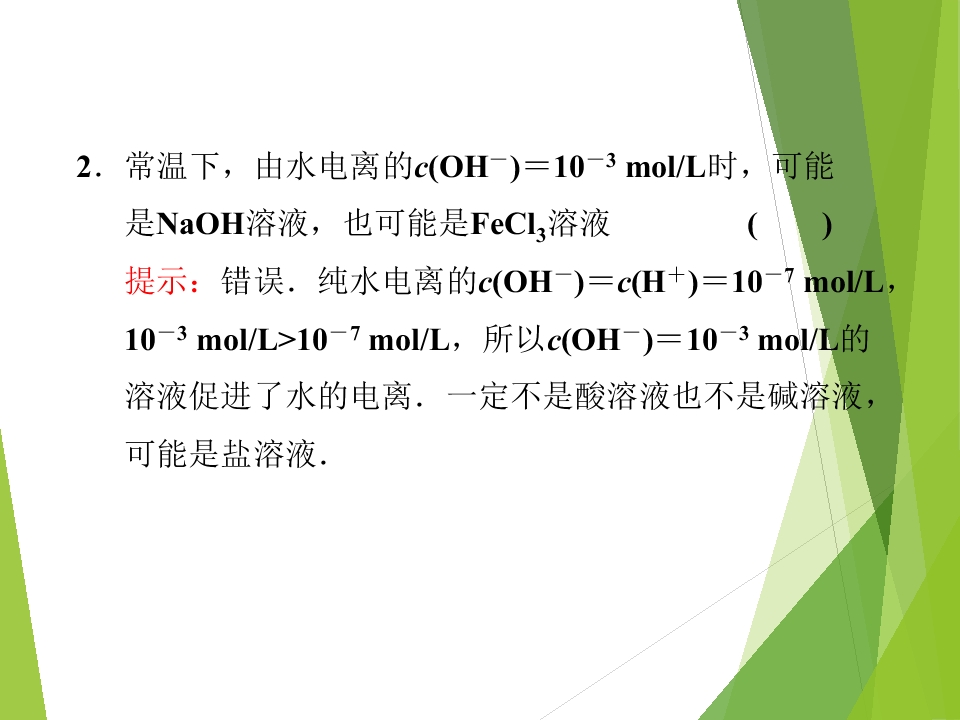 2．常温下，由水电离的$c(OH^-)=10^{-3}$ mol/L时，可能是NaOH溶液，也可能是$FeCl_3$溶液　　（　　）

提示：错误．纯水电离的$c(OH^-)=c(H^+)=10^{-7}$ mol/L，$10^{-3}$ mol/L>$10^{-7}$ mol/L，所以$c(OH^-)=10^{-3}$ mol/L的溶液促进了水的电离．一定不是酸溶液也不是碱溶液，可能是盐溶液．